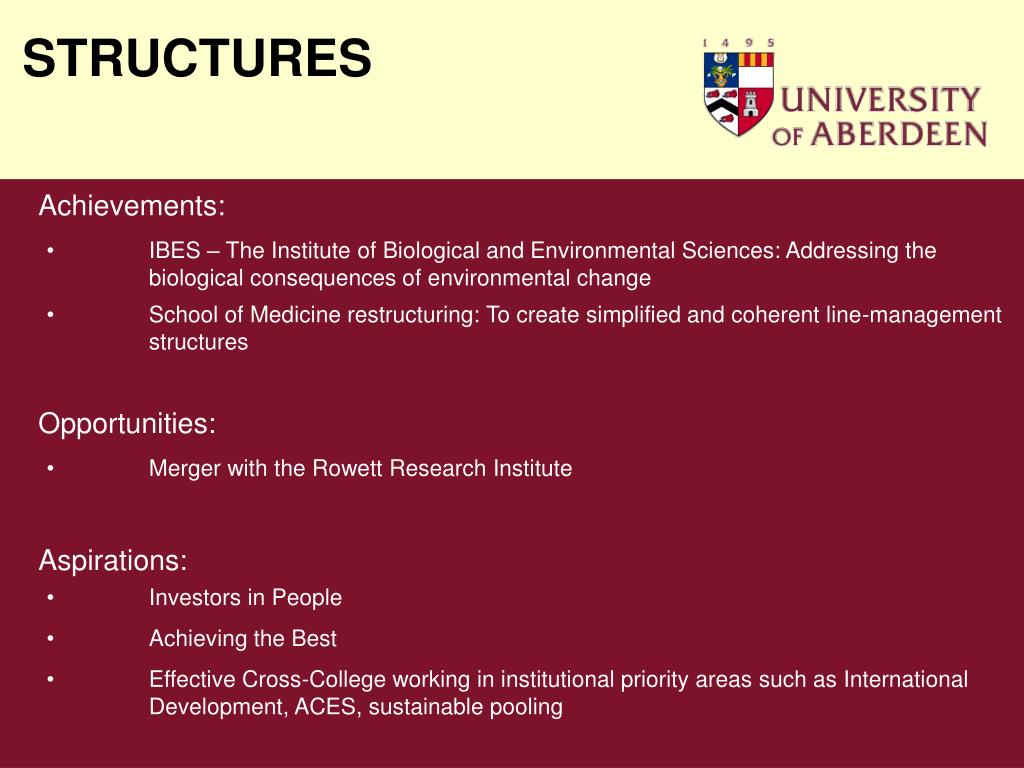 STRUCTURES

1 4 9 5
UNIVERSITY OF ABERDEEN

Achievements:

• IBES – The Institute of Biological and Environmental Sciences: Addressing the biological consequences of environmental change
• School of Medicine restructuring: To create simplified and coherent line-management structures

Opportunities:

• Merger with the Rowett Research Institute

Aspirations:

• Investors in People
• Achieving the Best
• Effective Cross-College working in institutional priority areas such as International Development, ACES, sustainable pooling